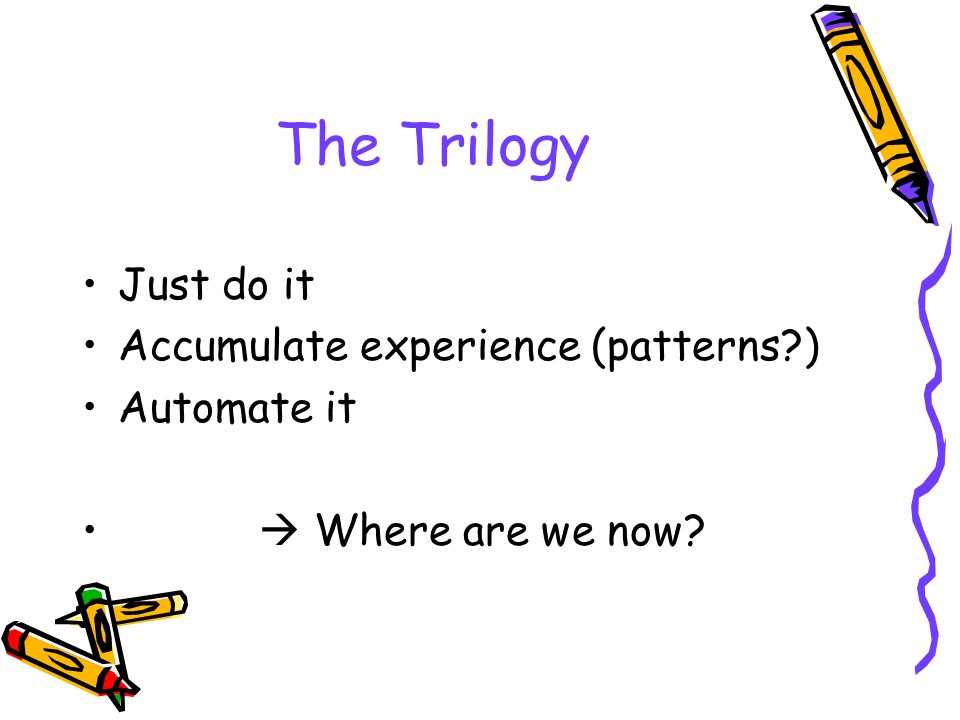 The Trilogy

• Just do it
• Accumulate experience (patterns?)
• Automate it

• → Where are we now?